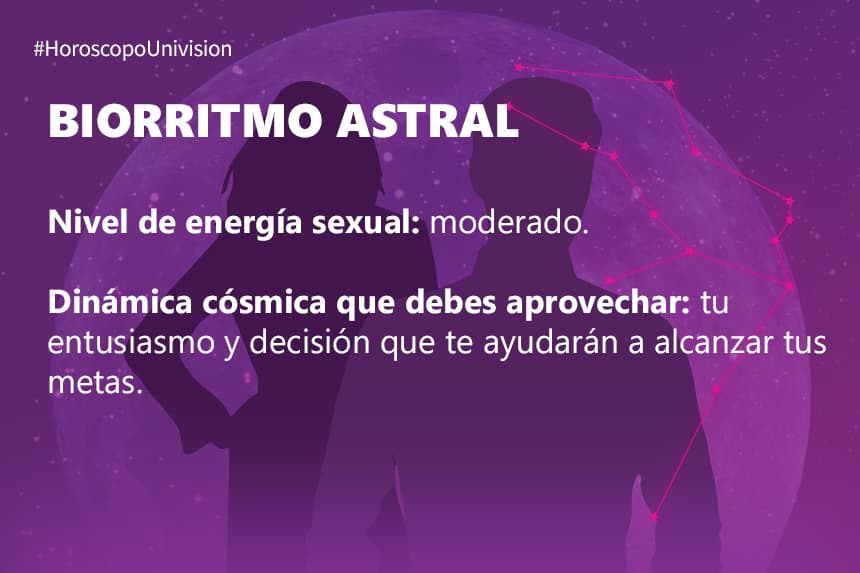 #HoroscopoUnivision

BIORRITMO ASTRAL

Nivel de energía sexual: moderado.

Dinámica cósmica que debes aprovechar: tu entusiasmo y decisión que te ayudarán a alcanzar tus metas.